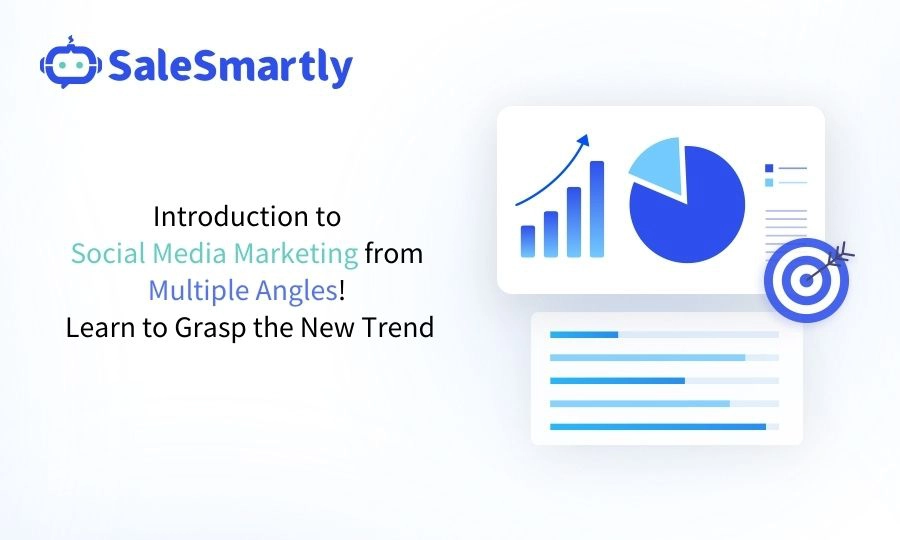 SaleSmartly

Introduction to Social Media Marketing from Multiple Angles! Learn to Grasp the New Trend